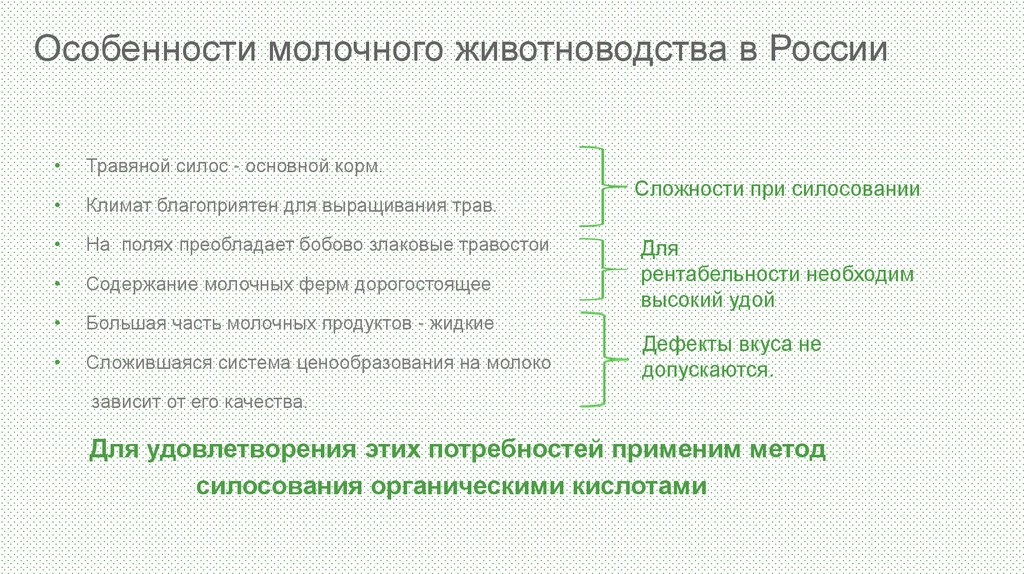 Особенности молочного животноводства в России

• Травяной силос - основной корм.
• Климат благоприятен для выращивания трав.
• На полях преобладает бобово злаковые травостои
• Содержание молочных ферм дорогостоящее
• Большая часть молочных продуктов - жидкие
• Сложившаяся система ценообразования на молоко зависит от его качества.

Сложности при силосовании

Для рентабельности необходим высокий удой

Дефекты вкуса не допускаются.

Для удовлетворения этих потребностей применим метод силосования органическими кислотами